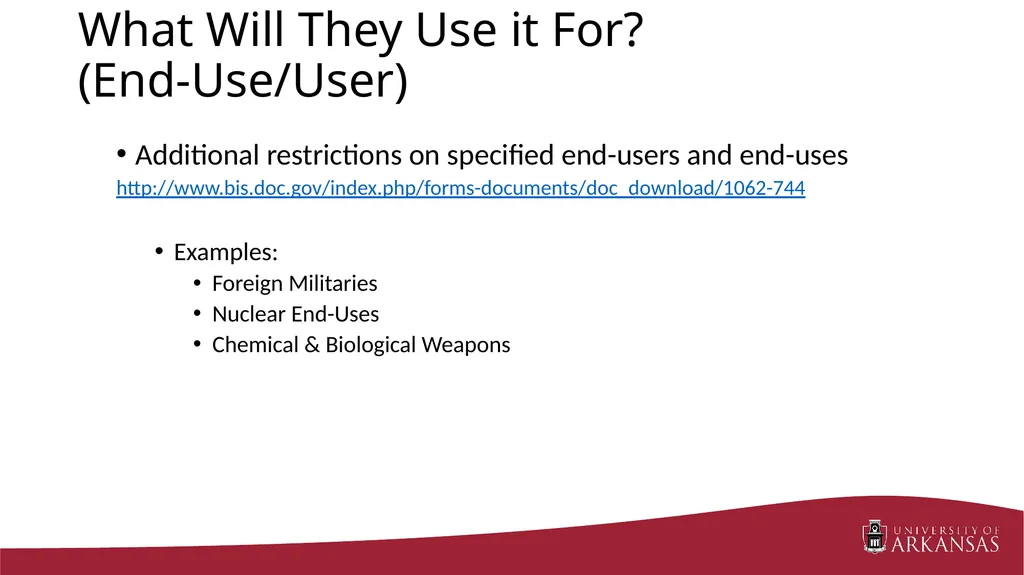 What Will They Use it For? (End-Use/User)

• Additional restrictions on specified end-users and end-uses
http://www.bis.doc.gov/index.php/forms-documents/doc_download/1062-744

• Examples:
• Foreign Militaries
• Nuclear End-Uses
• Chemical & Biological Weapons

UNIVERSITY OF ARKANSAS